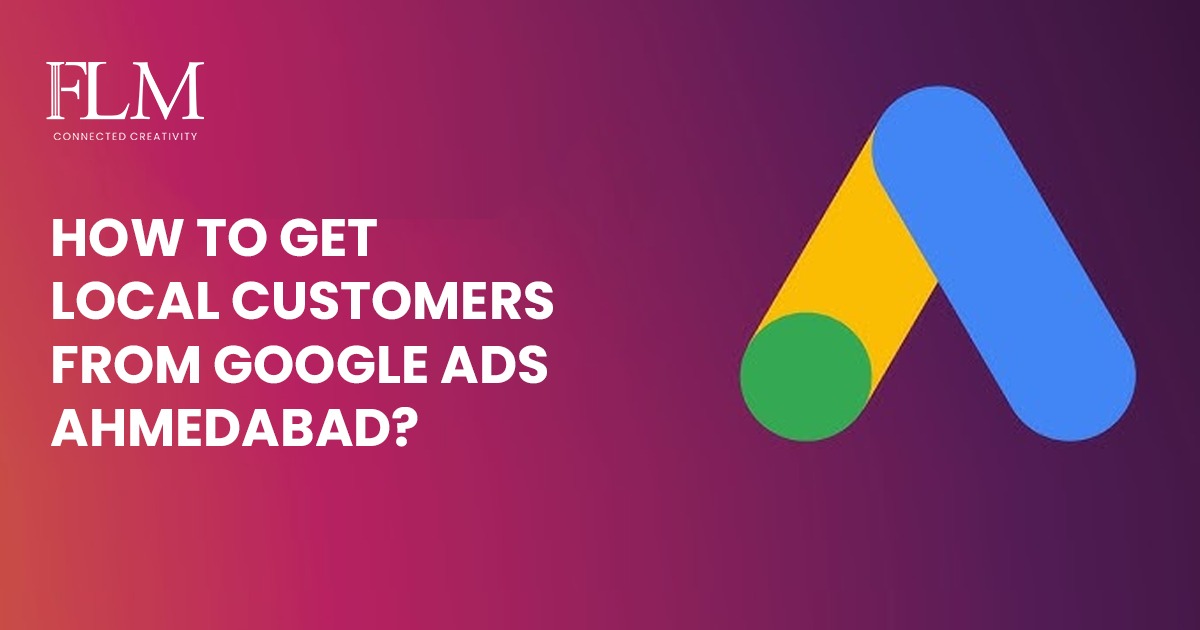 FLM
CONNECTED CREATIVITY

HOW TO GET LOCAL CUSTOMERS FROM GOOGLE ADS AHMEDABAD?